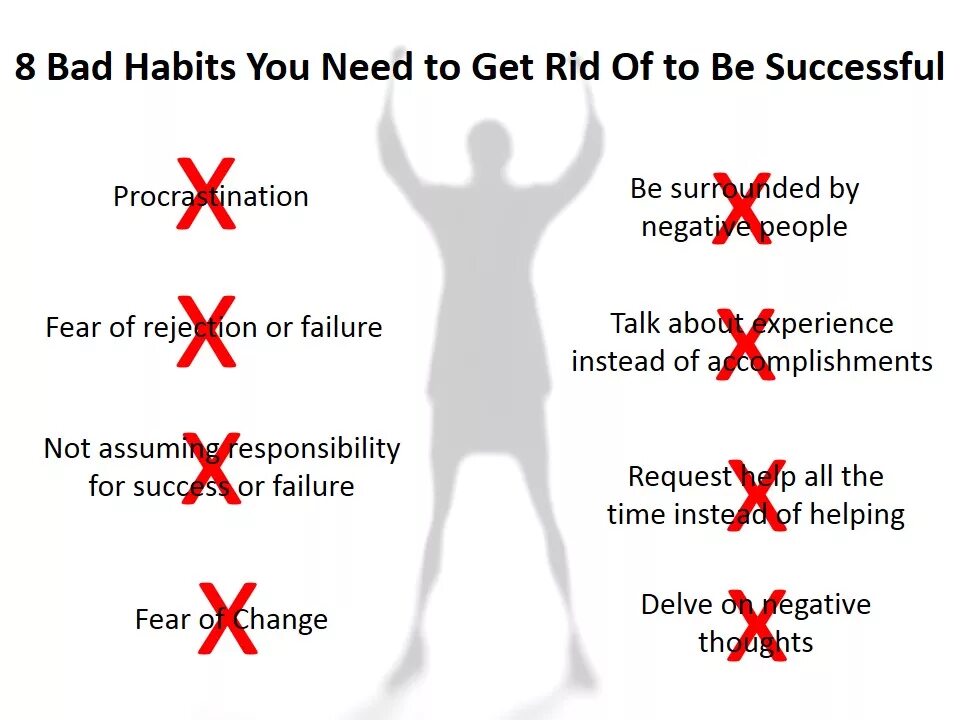 8 Bad Habits You Need to Get Rid Of to Be Successful

Procrastination

Fear of rejection or failure

Not assuming responsibility for success or failure

Fear of Change

Be surrounded by negative people

Talk about experience instead of accomplishments

Request help all the time instead of helping

Delve on negative thoughts